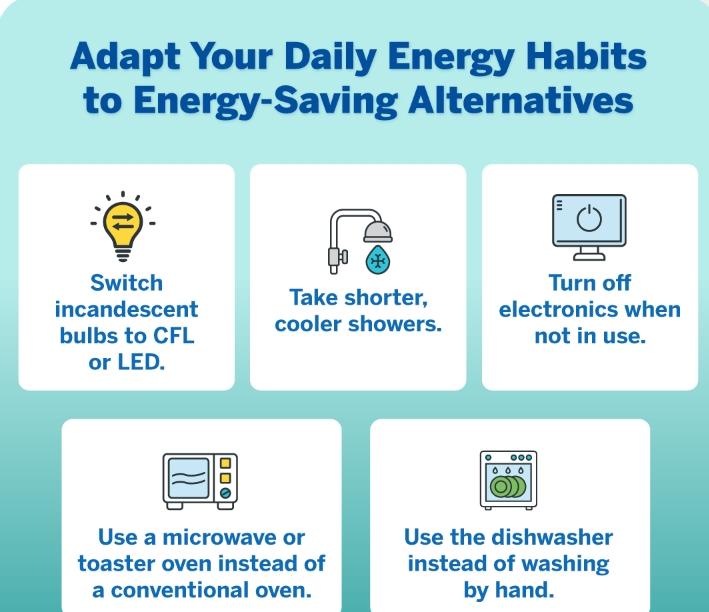 Adapt Your Daily Energy Habits to Energy-Saving Alternatives

Switch incandescent bulbs to CFL or LED.

Take shorter, cooler showers.

Turn off electronics when not in use.

Use a microwave or toaster oven instead of a conventional oven.

Use the dishwasher instead of washing by hand.